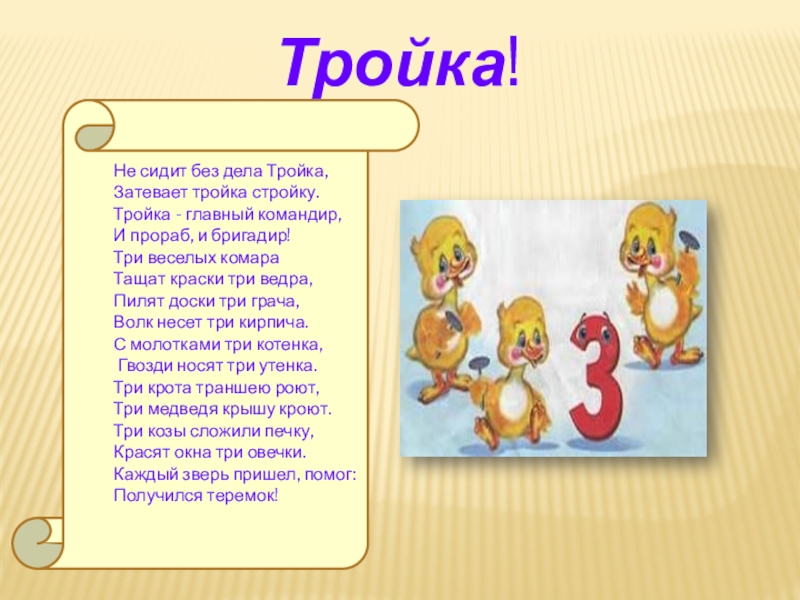 Тройка!

Не сидит без дела Тройка,
Затевает тройка стройку.
Тройка - главный командир,
И прораб, и бригадир!
Три веселых комара
Тащат краски три ведра,
Пилят доски три грача,
Волк несет три кирпича.
С молотками три котенка,
Гвозди носят три утенка.
Три крота траншею роют,
Три медведя крышу кроют.
Три козы сложили печку,
Красят окна три овечки.
Каждый зверь пришел, помог:
Получился теремок!

3